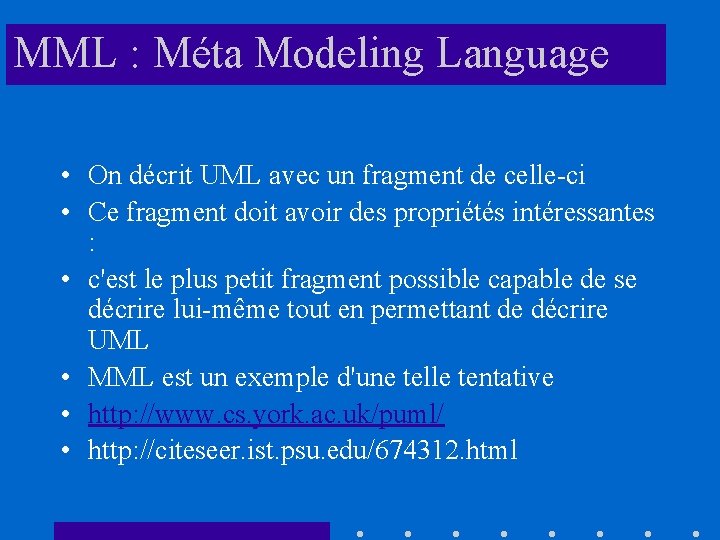 MML : Méta Modeling Language

• On décrit UML avec un fragment de celle-ci
• Ce fragment doit avoir des propriétés intéressantes :
• c'est le plus petit fragment possible capable de se décrire lui-même tout en permettant de décrire UML
• MML est un exemple d'une telle tentative
• http://www.cs.york.ac.uk/puml/
• http://citeseer.ist.psu.edu/674312.html